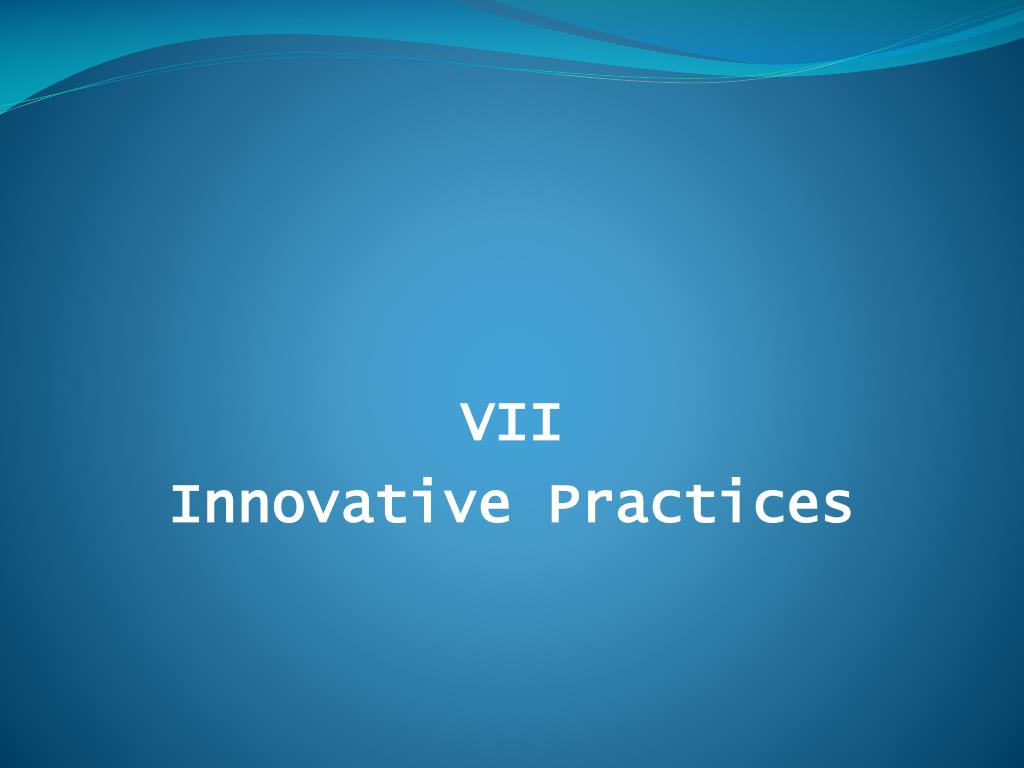 VII
Innovative Practices